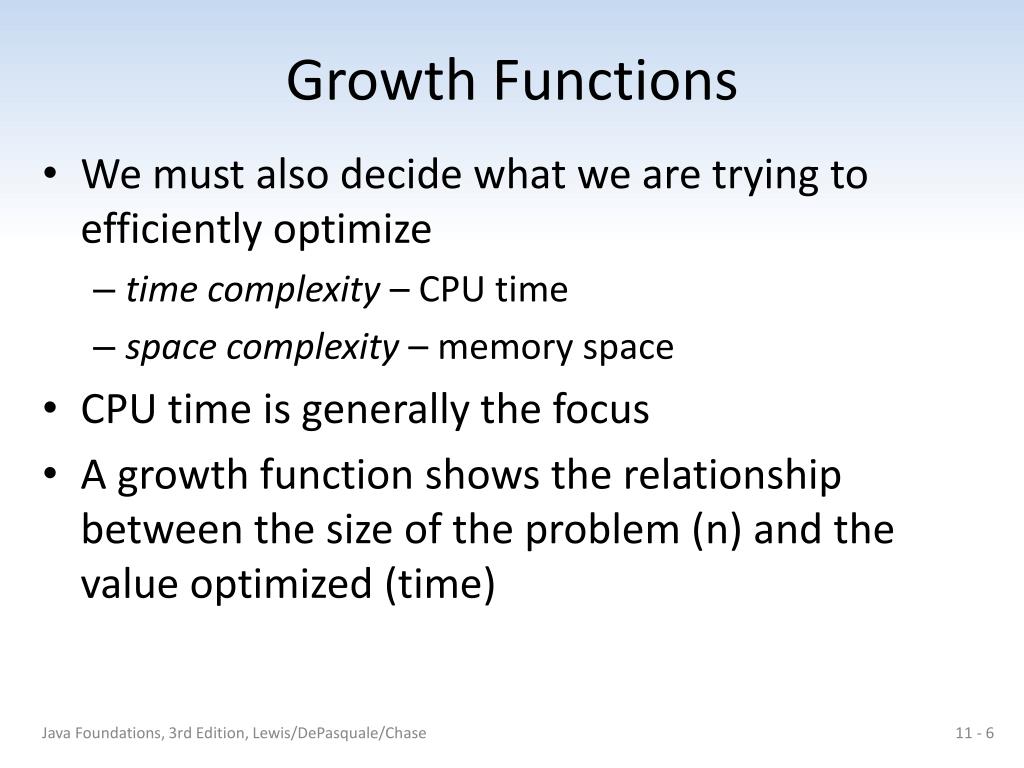 Growth Functions

• We must also decide what we are trying to efficiently optimize
– time complexity – CPU time
– space complexity – memory space
• CPU time is generally the focus
• A growth function shows the relationship between the size of the problem (n) and the value optimized (time)

Java Foundations, 3rd Edition, Lewis/DePasquale/Chase

11 - 6